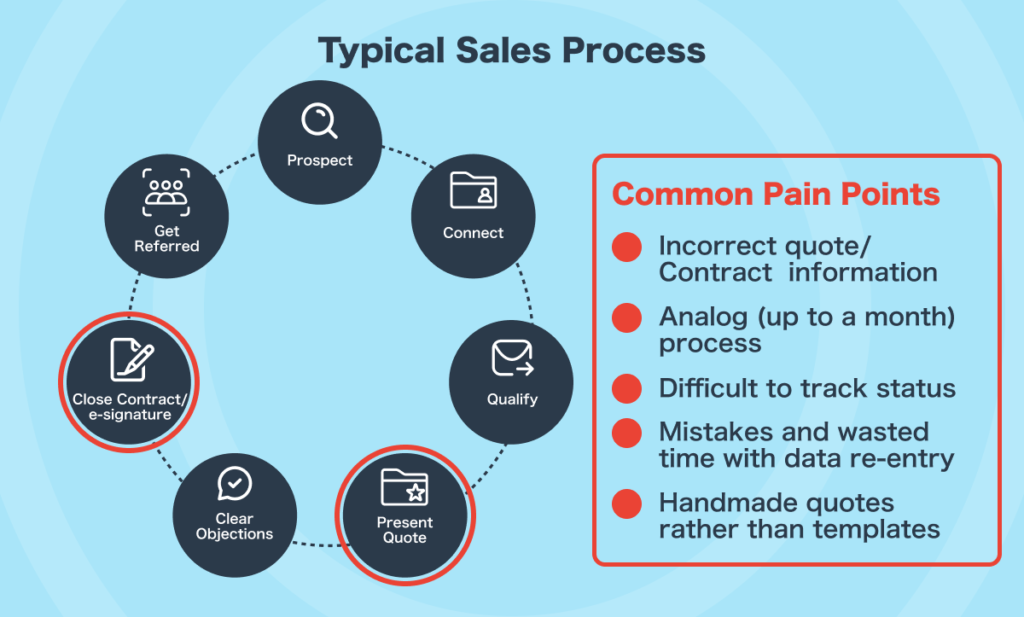 Typical Sales Process

Prospect

Connect

Qualify

Present Quote

Clear Objections

Close Contract/ e-signature

Get Referred

Common Pain Points

Incorrect quote/ Contract information

Analog (up to a month) process

Difficult to track status

Mistakes and wasted time with data re-entry

Handmade quotes rather than templates